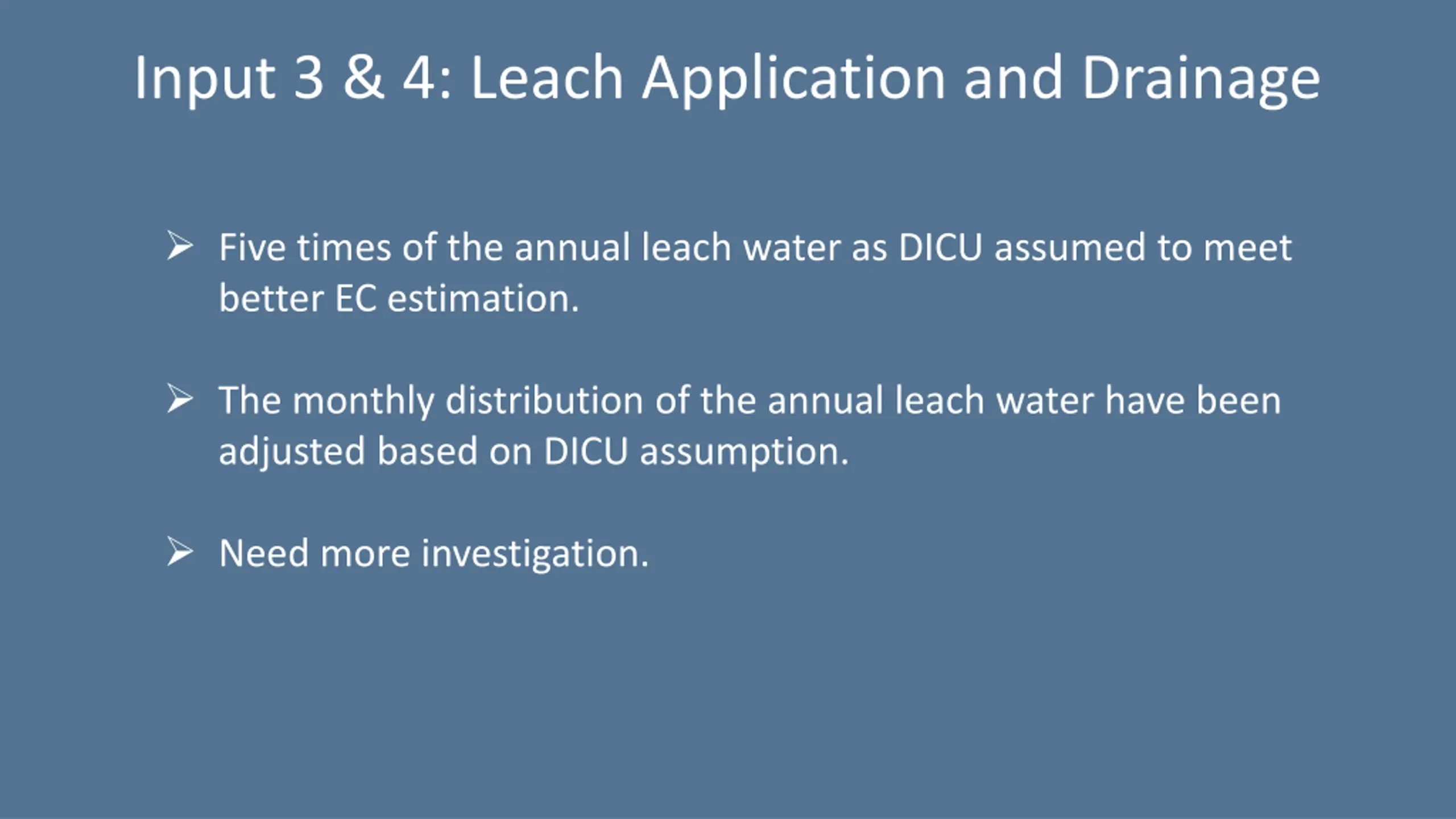 Input 3 & 4: Leach Application and Drainage

➢ Five times of the annual leach water as DICU assumed to meet better EC estimation.

➢ The monthly distribution of the annual leach water have been adjusted based on DICU assumption.

➢ Need more investigation.